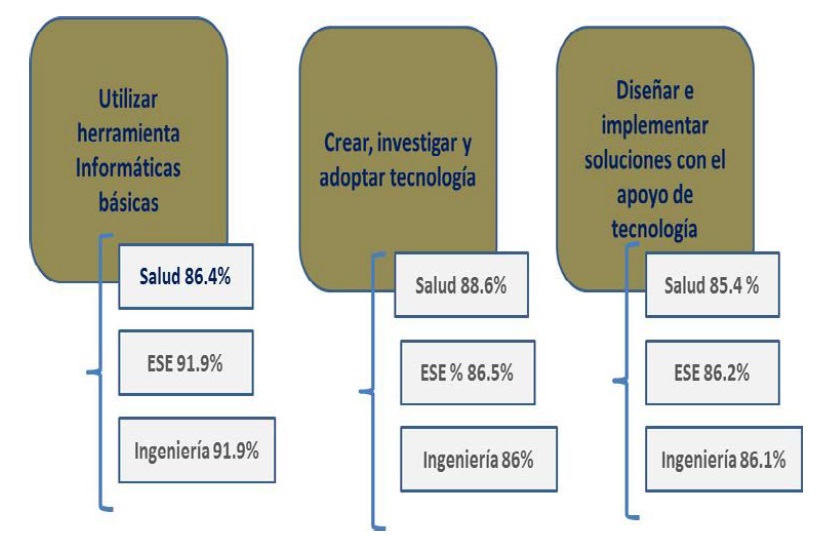 Utilizar herramienta Informáticas básicas

Salud 86.4%

ESE 91.9%

Ingeniería 91.9%

Crear, investigar y adoptar tecnología

Salud 88.6%

ESE % 86.5%

Ingeniería 86%

Diseñar e implementar soluciones con el apoyo de tecnología

Salud 85.4 %

ESE 86.2%

Ingeniería 86.1%